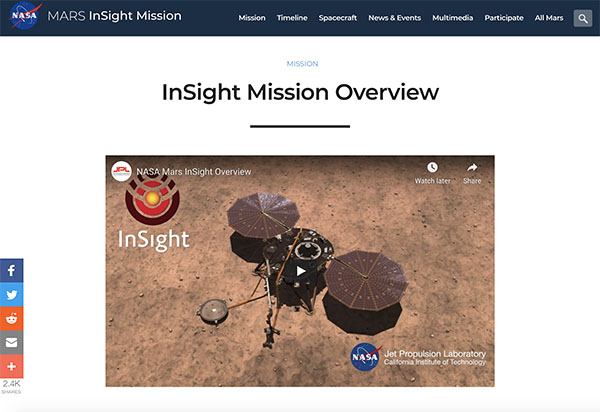 NASA MARS InSight Mission

Mission Timeline Spacecraft News & Events Multimedia Participate All Mars

MISSION

InSight Mission Overview

JPL NASA Mars InSight Overview

Watch later Share

InSight

NASA Jet Propulsion Laboratory California Institute of Technology

2.4K SHARES